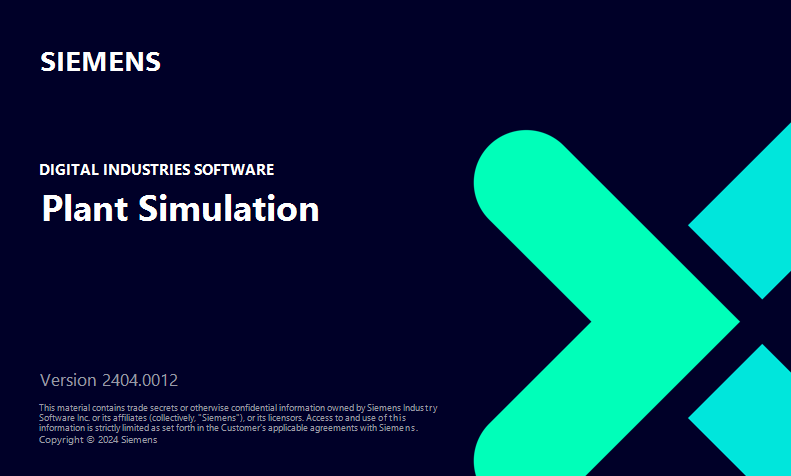 SIEMENS

DIGITAL INDUSTRIES SOFTWARE

Plant Simulation

Version 2404.0012

This material contains trade secrets or otherwise confidential information owned by Siemens Industry Software Inc. or its affiliates (collectively, "Siemens"), or its licensors. Access to and use of this information is strictly limited as set forth in the Customer's applicable agreements with Siemens.
Copyright © 2024 Siemens